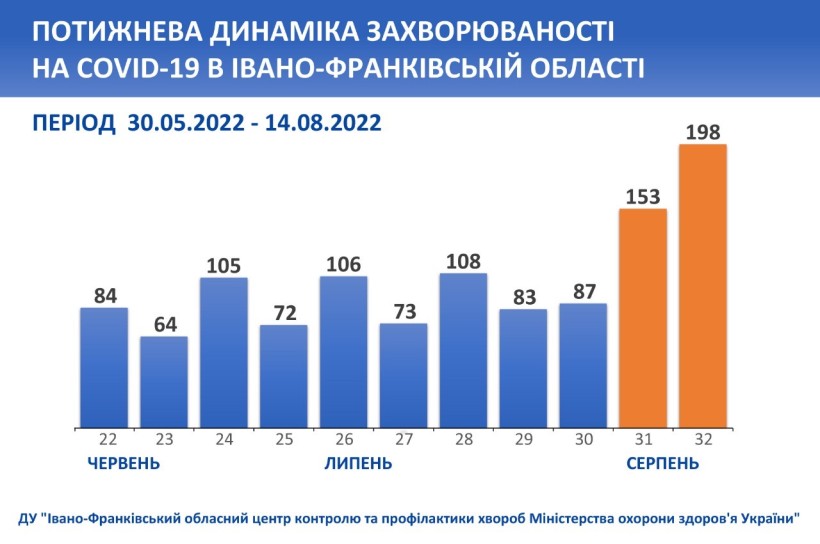 ПОТИЖНЕВА ДИНАМІКА ЗАХВОРЮВАНОСТІ НА COVID-19 В ІВАНО-ФРАНКІВСЬКІЙ ОБЛАСТІ

ПЕРІОД 30.05.2022 - 14.08.2022

84
64
105
72
106
73
108
83
87
153
198

22 23 24 25 26 27 28 29 30 31 32

ЧЕРВЕНЬ
ЛИПЕНЬ
СЕРПЕНЬ

ДУ "Івано-Франківський обласний центр контролю та профілактики хвороб Міністерства охорони здоров'я України"